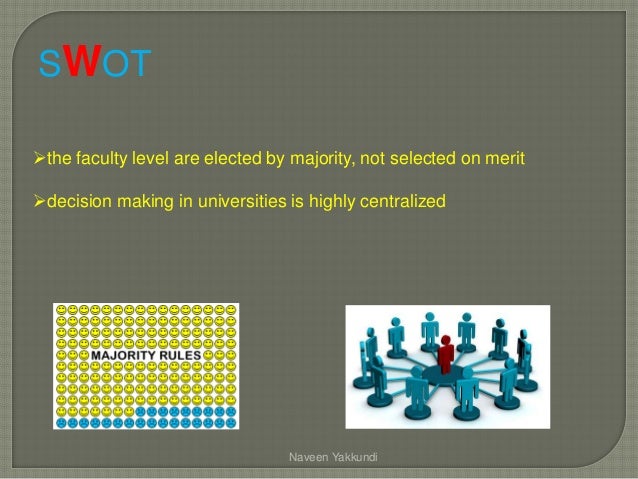 SWOT

➢the faculty level are elected by majority, not selected on merit

➢decision making in universities is highly centralized

MAJORITY RULES

Naveen Yakkundi